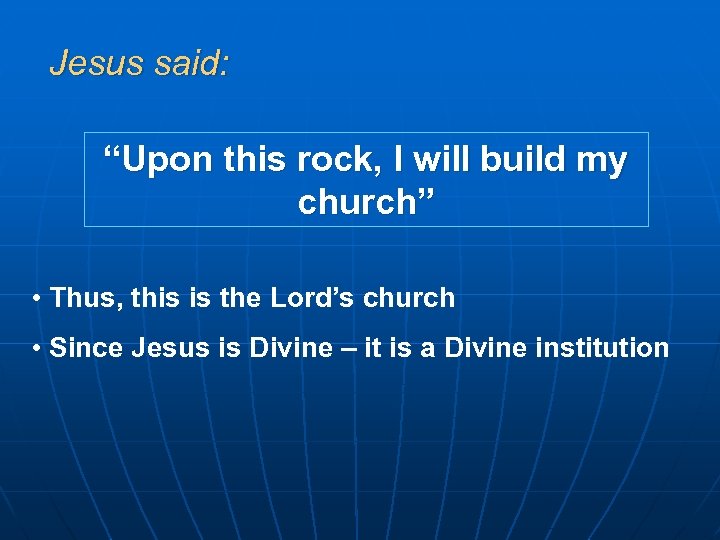 Jesus said:

“Upon this rock, I will build my church”

• Thus, this is the Lord’s church

• Since Jesus is Divine – it is a Divine institution